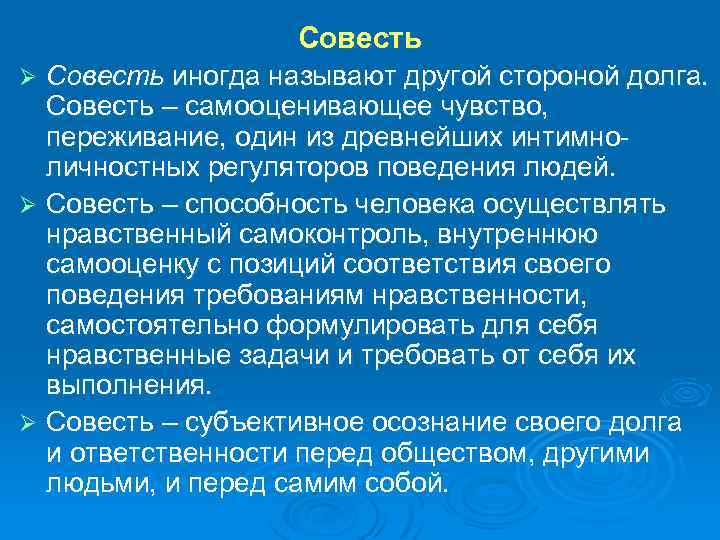 Совесть

➢ Совесть иногда называют другой стороной долга. Совесть – самооценивающее чувство, переживание, один из древнейших интимно-личностных регуляторов поведения людей.

➢ Совесть – способность человека осуществлять нравственный самоконтроль, внутреннюю самооценку с позиций соответствия своего поведения требованиям нравственности, самостоятельно формулировать для себя нравственные задачи и требовать от себя их выполнения.

➢ Совесть – субъективное осознание своего долга и ответственности перед обществом, другими людьми, и перед самим собой.